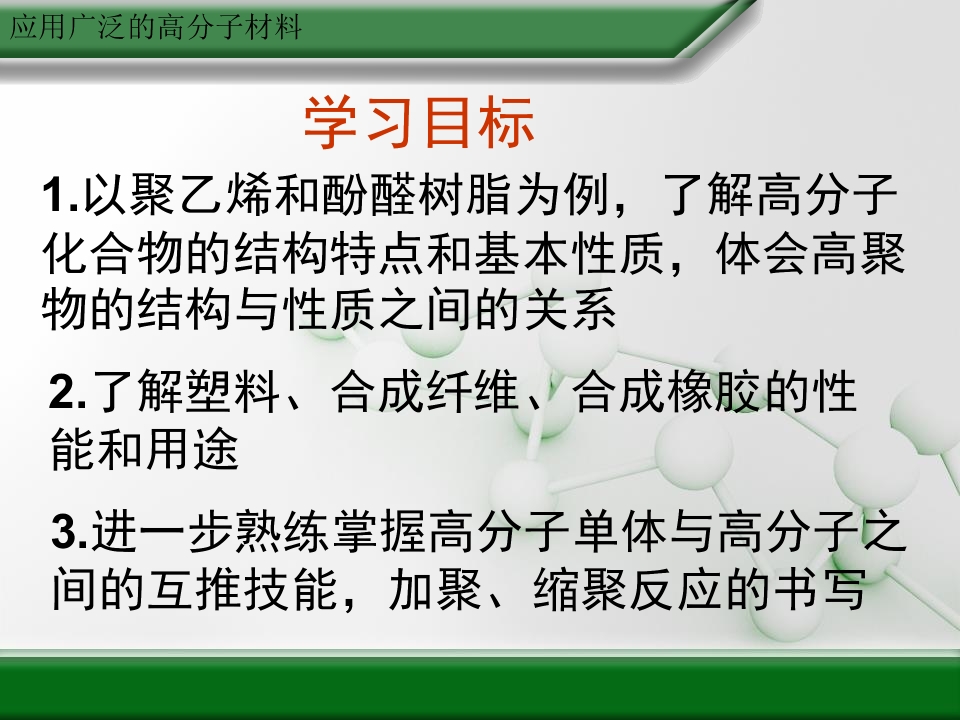 应用广泛的高分子材料

学习目标

1.以聚乙烯和酚醛树脂为例，了解高分子化合物的结构特点和基本性质，体会高聚物的结构与性质之间的关系

2.了解塑料、合成纤维、合成橡胶的性能和用途

3.进一步熟练掌握高分子单体与高分子之间的互推技能，加聚、缩聚反应的书写